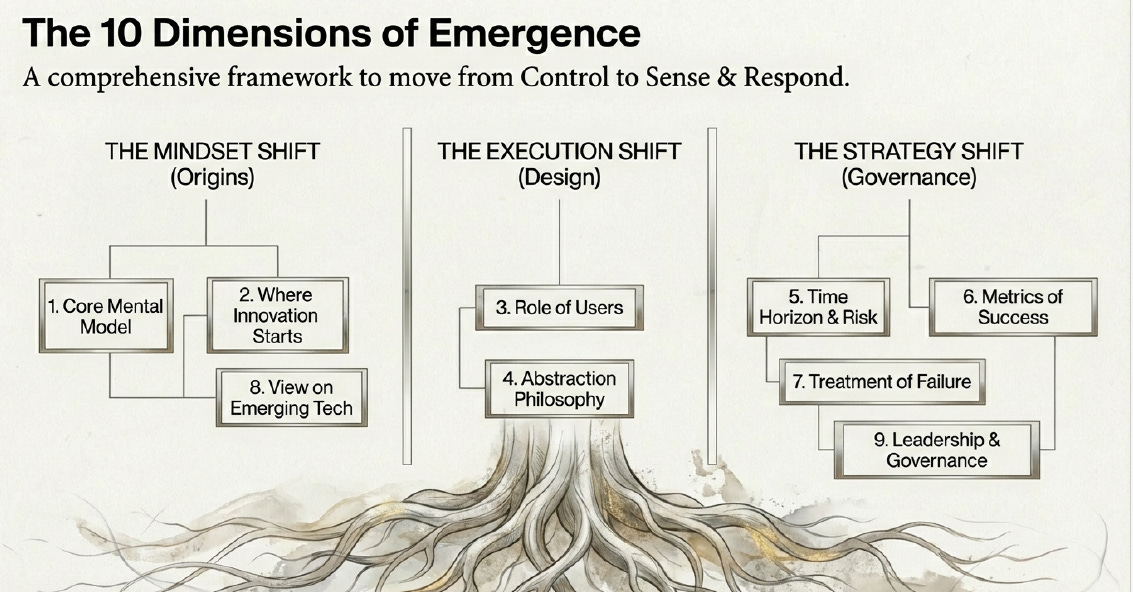 The 10 Dimensions of Emergence

A comprehensive framework to move from Control to Sense & Respond.

THE MINDSET SHIFT (Origins)

1. Core Mental Model

2. Where Innovation Starts

8. View on Emerging Tech

THE EXECUTION SHIFT (Design)

3. Role of Users

4. Abstraction Philosophy

THE STRATEGY SHIFT (Governance)

5. Time Horizon & Risk

6. Metrics of Success

7. Treatment of Failure

9. Leadership & Governance